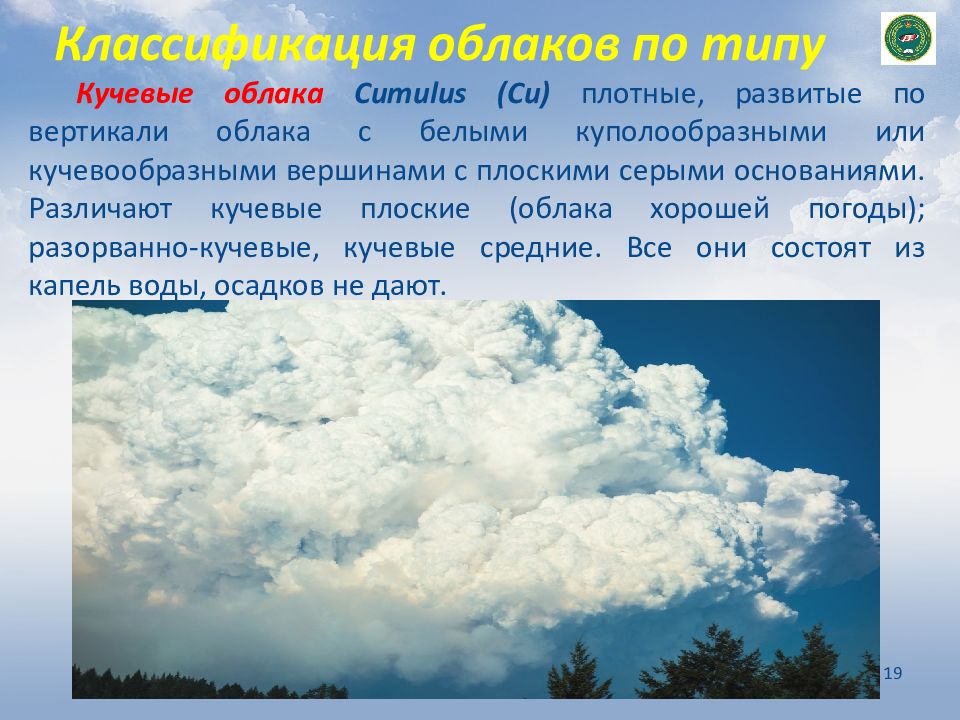 Классификация облаков по типу

Кучевые облака Cumulus (Cu) плотные, развитые по вертикали облака с белыми куполообразными или кучевообразными вершинами с плоскими серыми основаниями. Различают кучевые плоские (облака хорошей погоды); разорванно-кучевые, кучевые средние. Все они состоят из капель воды, осадков не дают.

19